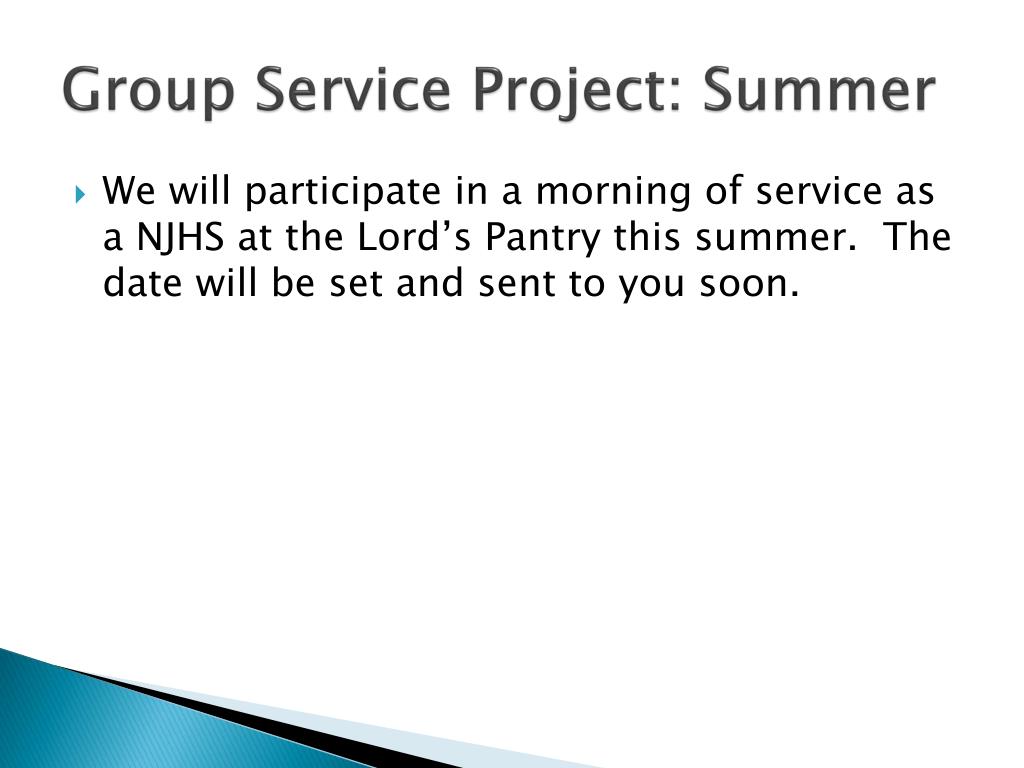 Group Service Project: Summer

We will participate in a morning of service as a NJHS at the Lord’s Pantry this summer. The date will be set and sent to you soon.